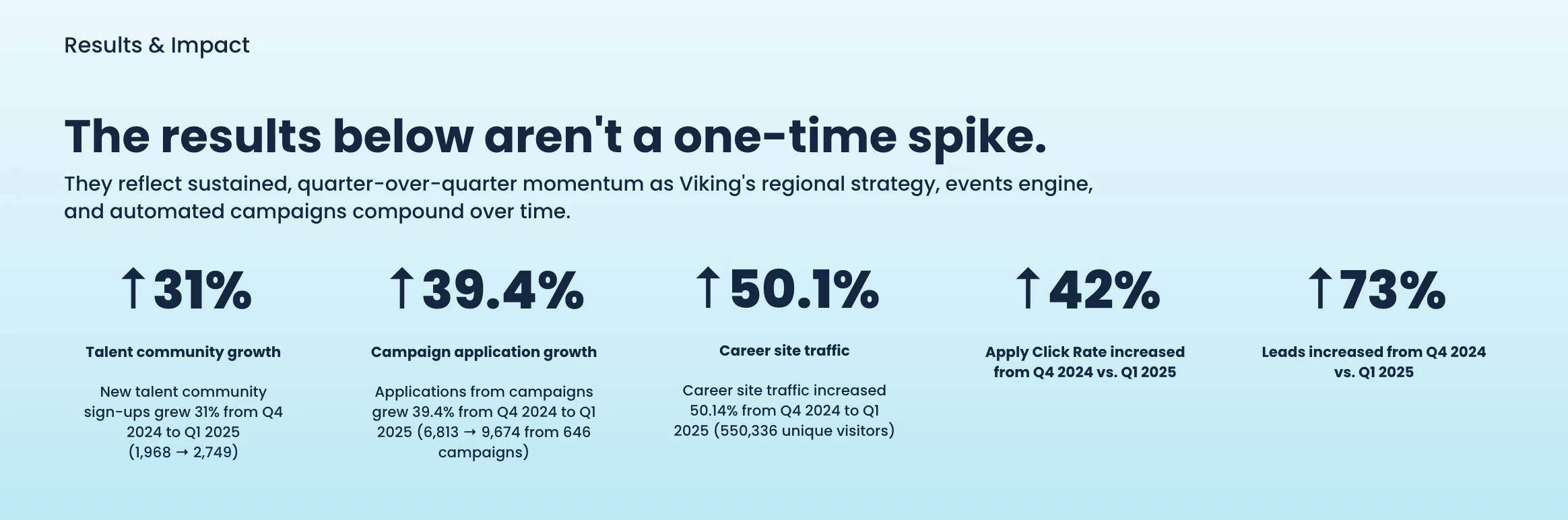 Results & Impact

The results below aren't a one-time spike.

They reflect sustained, quarter-over-quarter momentum as Viking's regional strategy, events engine, and automated campaigns compound over time.

↑31%

Talent community growth

New talent community sign-ups grew 31% from Q4 2024 to Q1 2025 (1,968 → 2,749)

↑39.4%

Campaign application growth

Applications from campaigns grew 39.4% from Q4 2024 to Q1 2025 (6,813 → 9,674 from 646 campaigns)

↑50.1%

Career site traffic

Career site traffic increased 50.14% from Q4 2024 to Q1 2025 (550,336 unique visitors)

↑42%

Apply Click Rate increased from Q4 2024 vs. Q1 2025

↑73%

Leads increased from Q4 2024 vs. Q1 2025